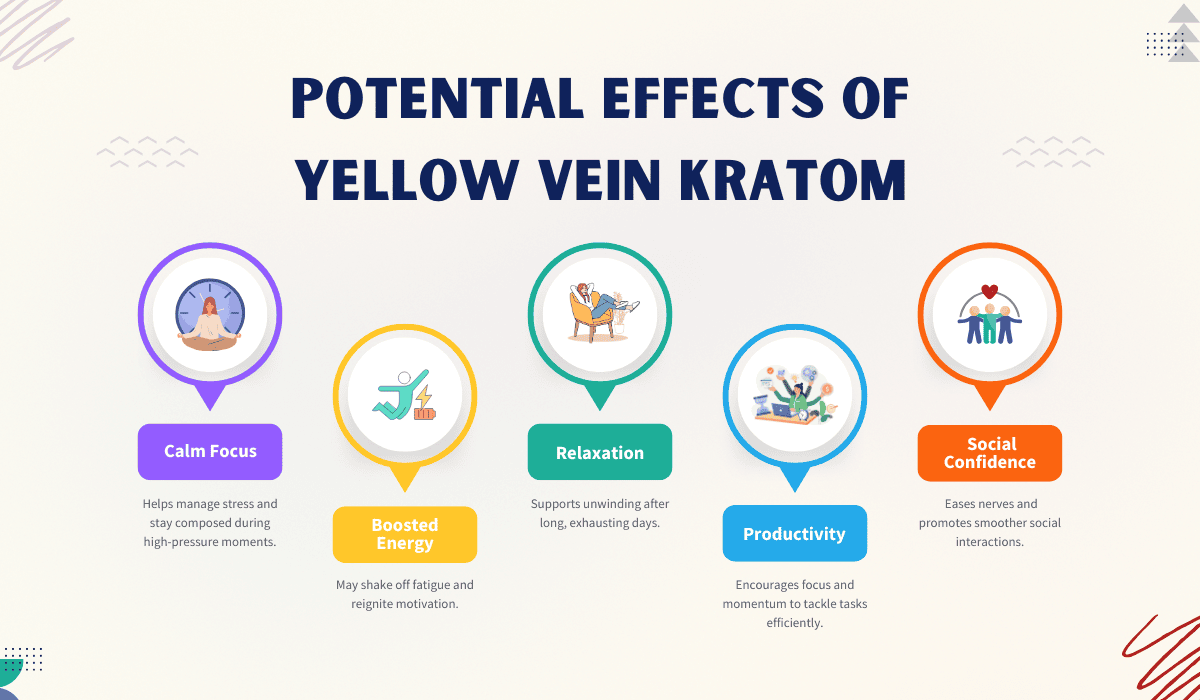 POTENTIAL EFFECTS OF YELLOW VEIN KRATOM

Calm Focus

Helps manage stress and stay composed during high-pressure moments.

Boosted Energy

May shake off fatigue and reignite motivation.

Relaxation

Supports unwinding after long, exhausting days.

Productivity

Encourages focus and momentum to tackle tasks efficiently.

Social Confidence

Eases nerves and promotes smoother social interactions.